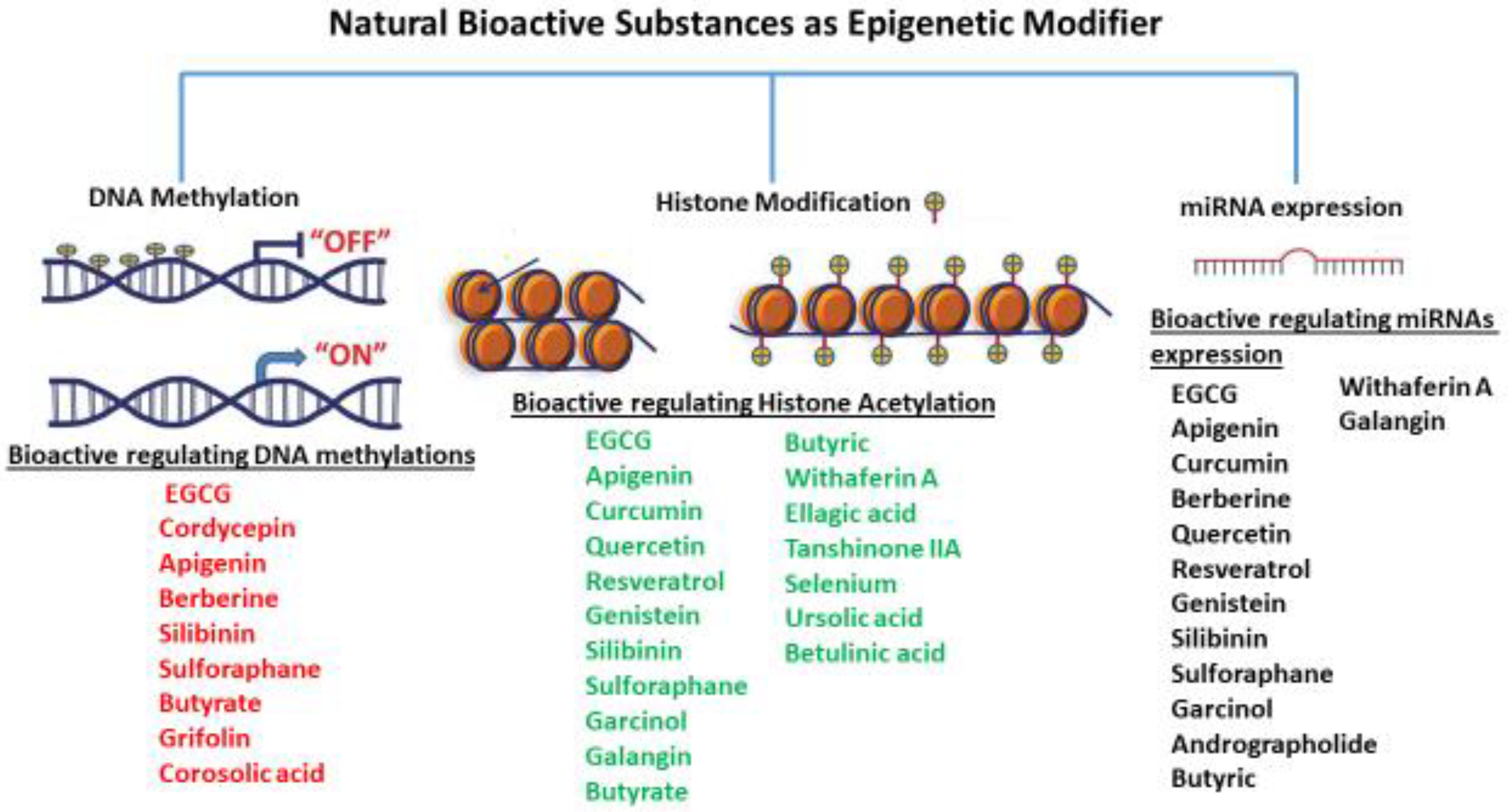 Natural Bioactive Substances as Epigenetic Modifier

DNA Methylation

"OFF"

"ON"

Bioactive regulating DNA methylations

EGCG
Cordycepin
Apigenin
Berberine
Silibinin
Sulforaphane
Butyrate
Grifolin
Corosolic acid

Histone Modification

Bioactive regulating Histone Acetylation

EGCG
Apigenin
Curcumin
Quercetin
Resveratrol
Genistein
Silibinin
Sulforaphane
Garcinol
Galangin
Butyrate

Butyric
Withaferin A
Ellagic acid
Tanshinone IIA
Selenium
Ursolic acid
Betulinic acid

miRNA expression

Bioactive regulating miRNAs expression

EGCG
Apigenin
Curcumin
Berberine
Quercetin
Resveratrol
Genistein
Silibinin
Sulforaphane
Garcinol
Andrographolide
Butyric

Withaferin A
Galangin